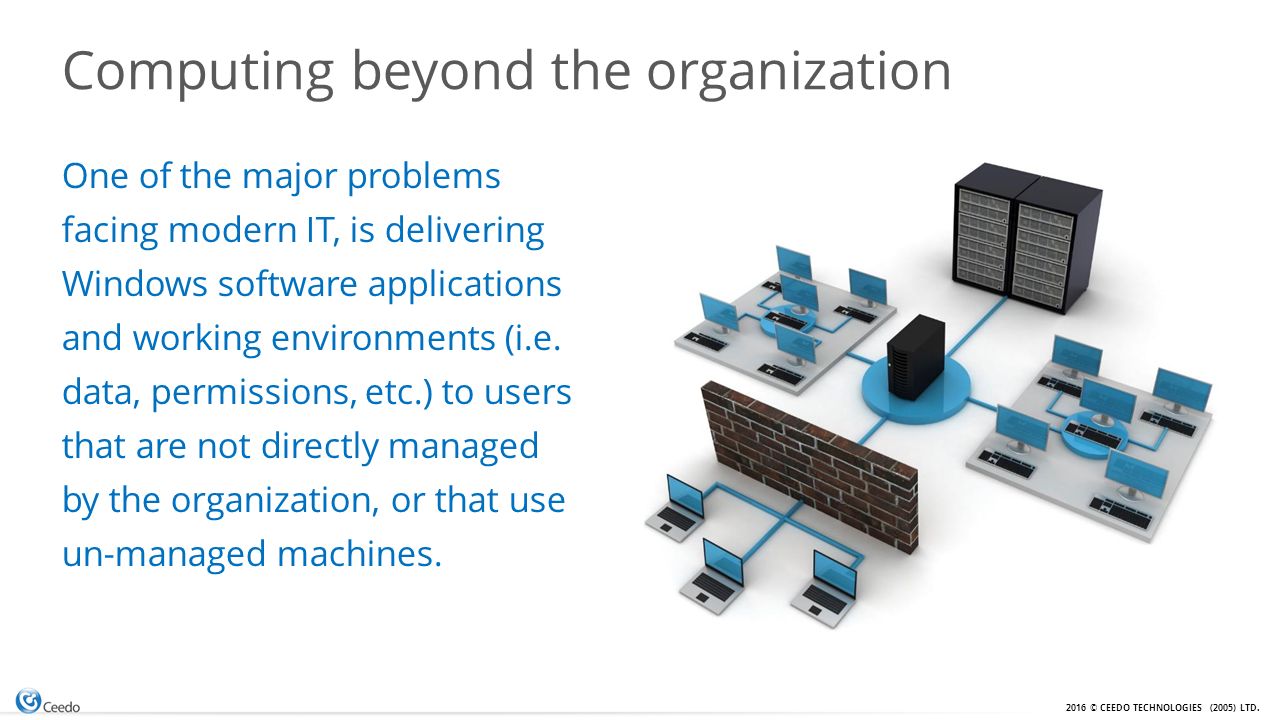 Computing beyond the organization

One of the major problems facing modern IT, is delivering Windows software applications and working environments (i.e. data, permissions, etc.) to users that are not directly managed by the organization, or that use un-managed machines.

Ceedo

2016 © CEEDO TECHNOLOGIES (2005) LTD.